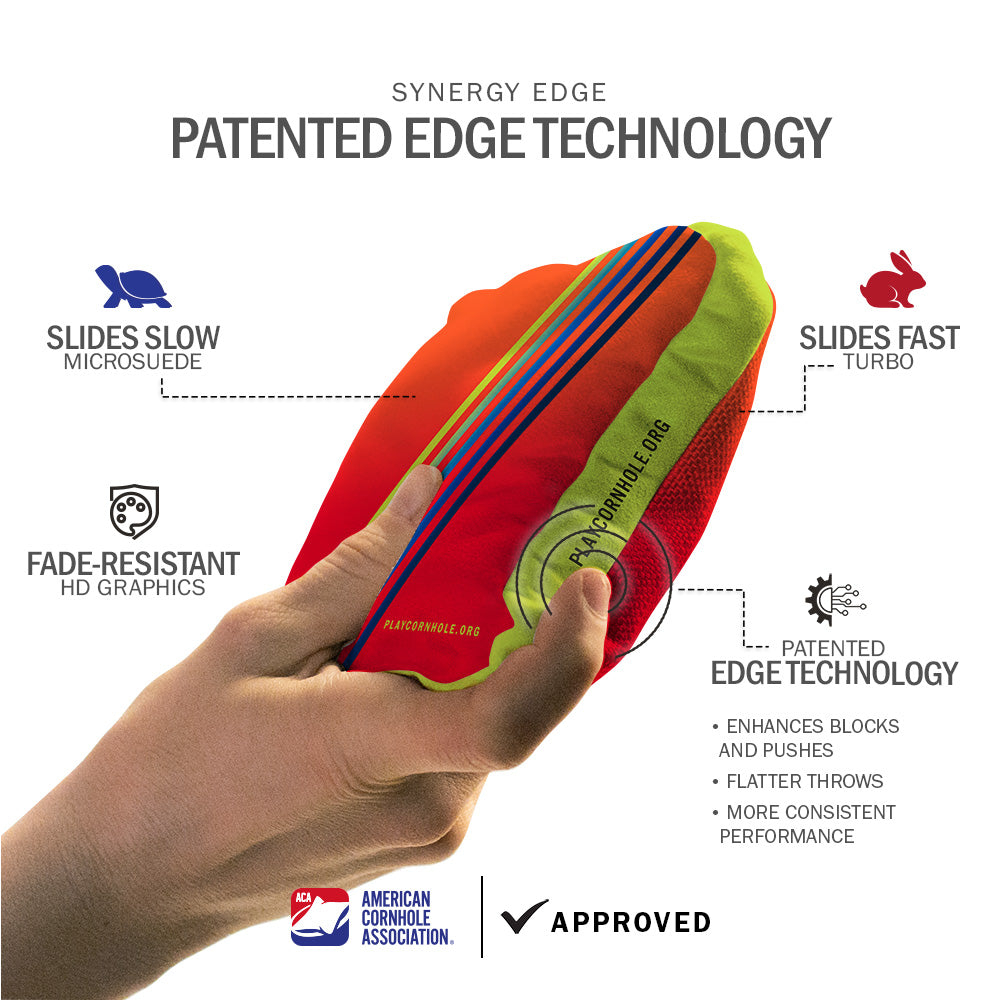 SYNERGY EDGE
PATENTED EDGE TECHNOLOGY

SLIDES SLOW
MICROSUEDE

SLIDES FAST
TURBO

FADE-RESISTANT
HD GRAPHICS

PLAYCORNHOLE.ORG

PLAYCORNHOLE.ORG

PATENTED
EDGE TECHNOLOGY

• ENHANCES BLOCKS AND PUSHES
• FLATTER THROWS
• MORE CONSISTENT PERFORMANCE

ACA AMERICAN CORNHOLE ASSOCIATION.

APPROVED